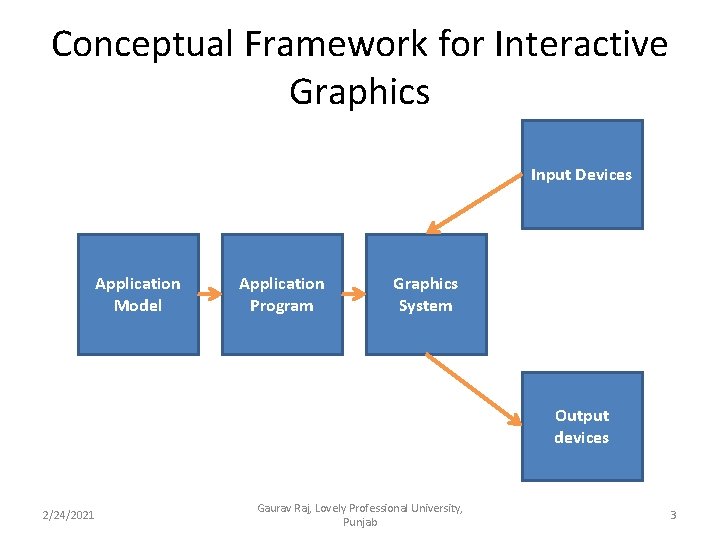 Conceptual Framework for Interactive Graphics

Input Devices

Application Model

Application Program

Graphics System

Output devices

2/24/2021

Gaurav Raj, Lovely Professional University, Punjab

3